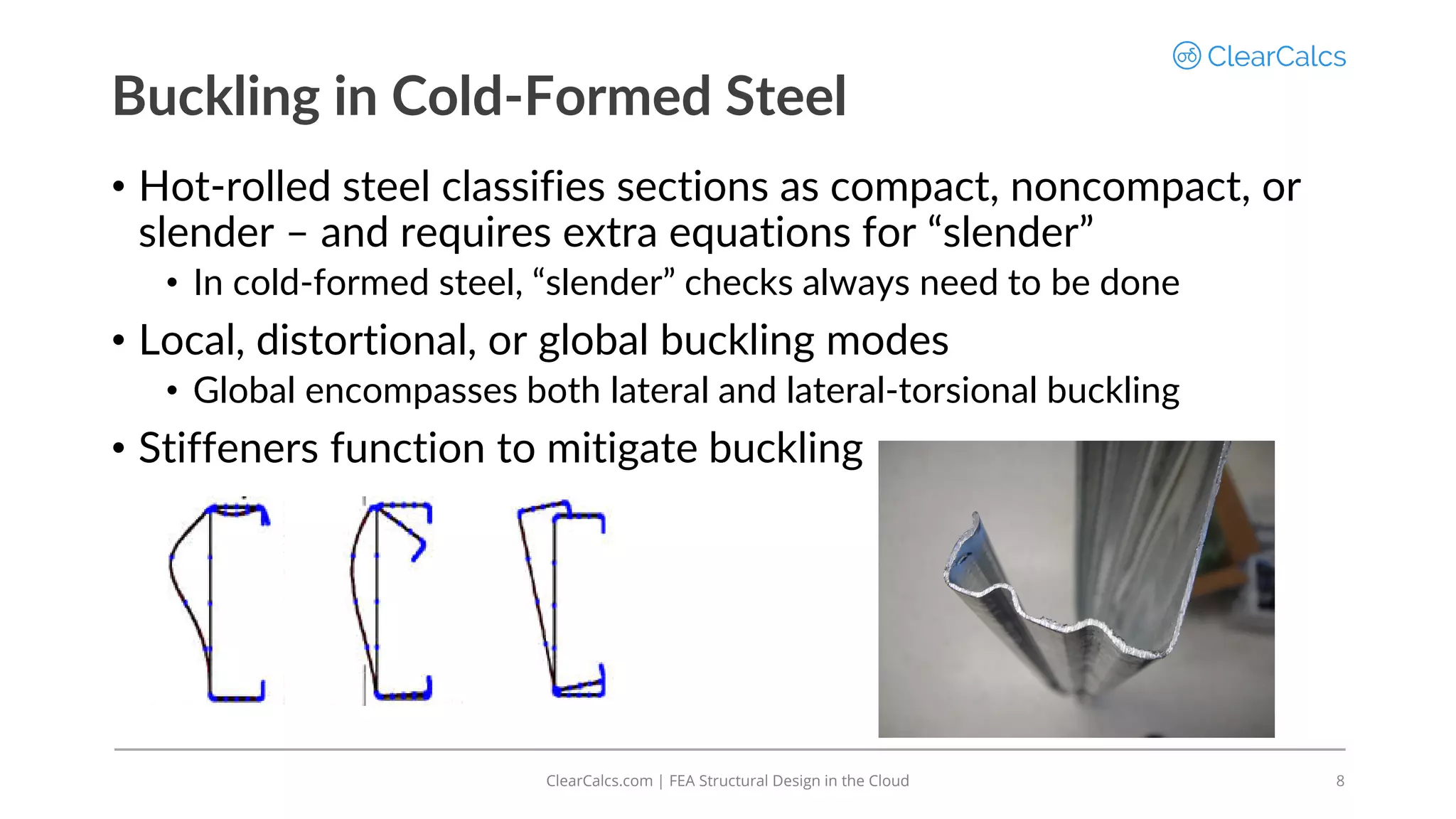 ClearCalcs

Buckling in Cold-Formed Steel

• Hot-rolled steel classifies sections as compact, noncompact, or slender – and requires extra equations for “slender”
  • In cold-formed steel, “slender” checks always need to be done
• Local, distortional, or global buckling modes
  • Global encompasses both lateral and lateral-torsional buckling
• Stiffeners function to mitigate buckling

ClearCalcs.com | FEA Structural Design in the Cloud

8